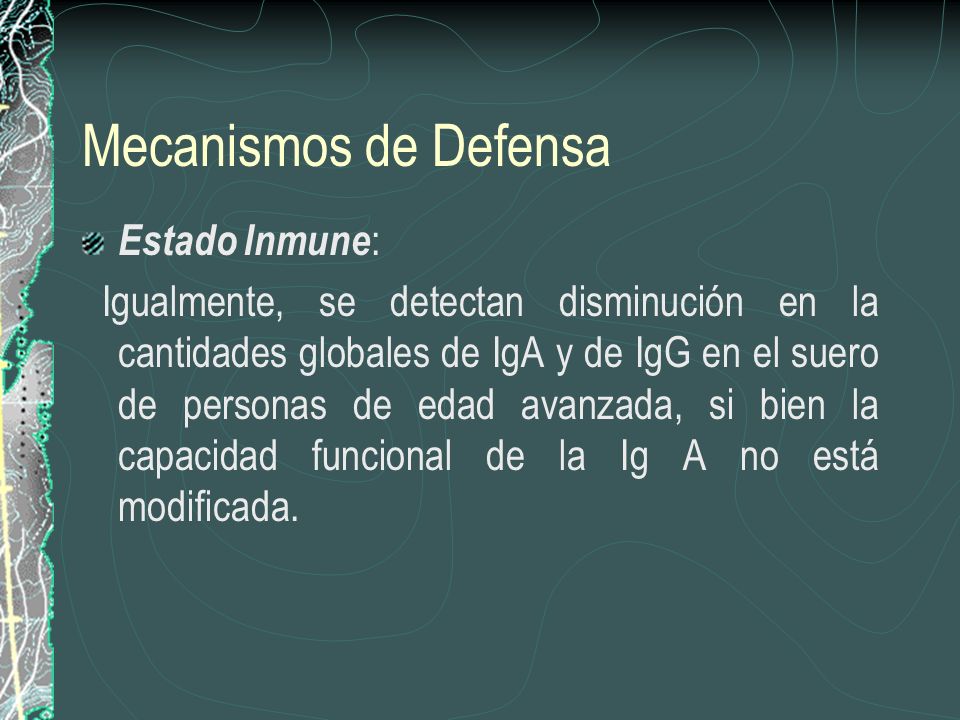 Mecanismos de Defensa

Estado Inmune:

Igualmente, se detectan disminución en la cantidades globales de IgA y de IgG en el suero de personas de edad avanzada, si bien la capacidad funcional de la Ig A no está modificada.